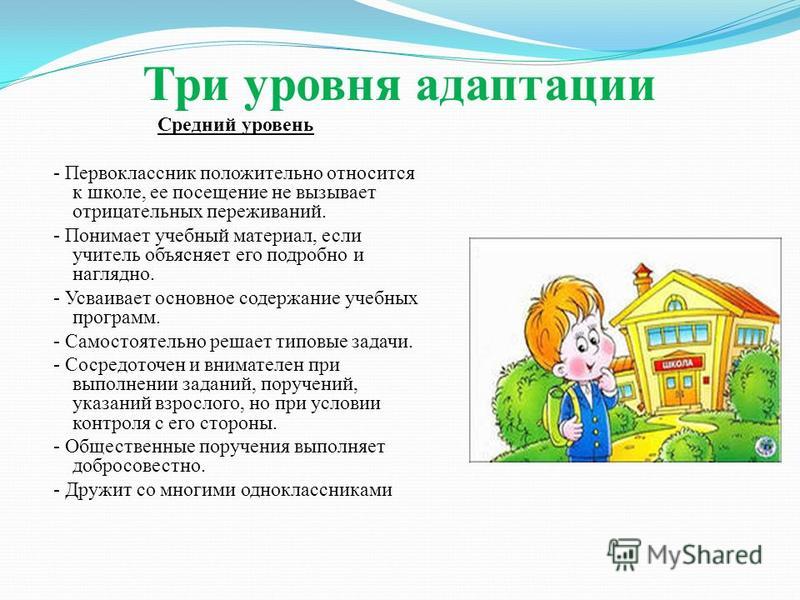 Три уровня адаптации

Средний уровень

- Первоклассник положительно относится к школе, ее посещение не вызывает отрицательных переживаний.

- Понимает учебный материал, если учитель объясняет его подробно и наглядно.

- Усваивает основное содержание учебных программ.

- Самостоятельно решает типовые задачи.

- Сосредоточен и внимателен при выполнении заданий, поручений, указаний взрослого, но при условии контроля с его стороны.

- Общественные поручения выполняет добросовестно.

- Дружит со многими одноклассниками

ШКОЛА

MyShared